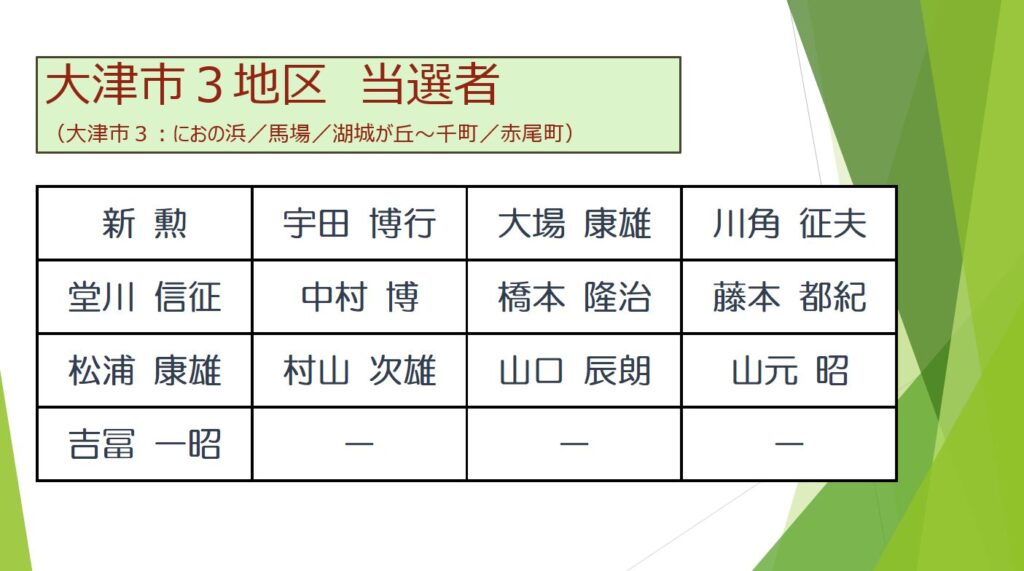 大津市３地区　当選者
（大津市３：におの浜／馬場／湖城が丘～千町／赤尾町）

| 新 勲 | 宇田 博行 | 大場 康雄 | 川角 征夫 |
|---|---|---|---|
| 堂川 信征 | 中村 博 | 橋本 隆治 | 藤本 都紀 |
| 松浦 康雄 | 村山 次雄 | 山口 辰朗 | 山元 昭 |
| 吉冨 一昭 | ー | ー | ー |